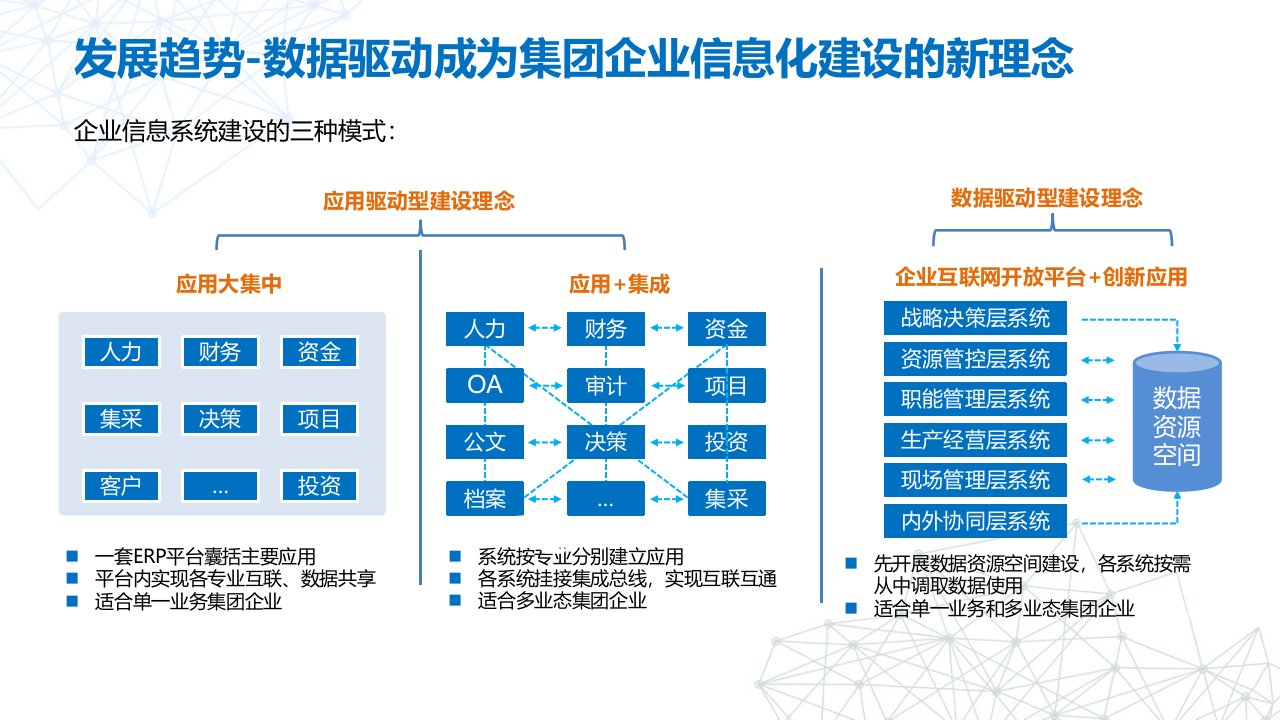 发展趋势-数据驱动成为集团企业信息化建设的新理念

企业信息系统建设的三种模式：

应用驱动型建设理念

应用大集中

人力 财务 资金
集采 决策 项目
客户 ... 投资

■ 一套ERP平台囊括主要应用
■ 平台内实现各专业互联、数据共享
■ 适合单一业务集团企业

应用+集成

人力 财务 资金
OA 审计 项目
公文 决策 投资
档案 ... 集采

■ 系统按专业分别建立应用
■ 各系统挂接集成总线，实现互联互通
■ 适合多业态集团企业

数据驱动型建设理念

企业互联网开放平台+创新应用

战略决策层系统
资源管控层系统
职能管理层系统
生产经营层系统
现场管理层系统
内外协同层系统

数据资源空间

■ 先开展数据资源空间建设，各系统按需从中调取数据使用
■ 适合单一业务和多业态集团企业